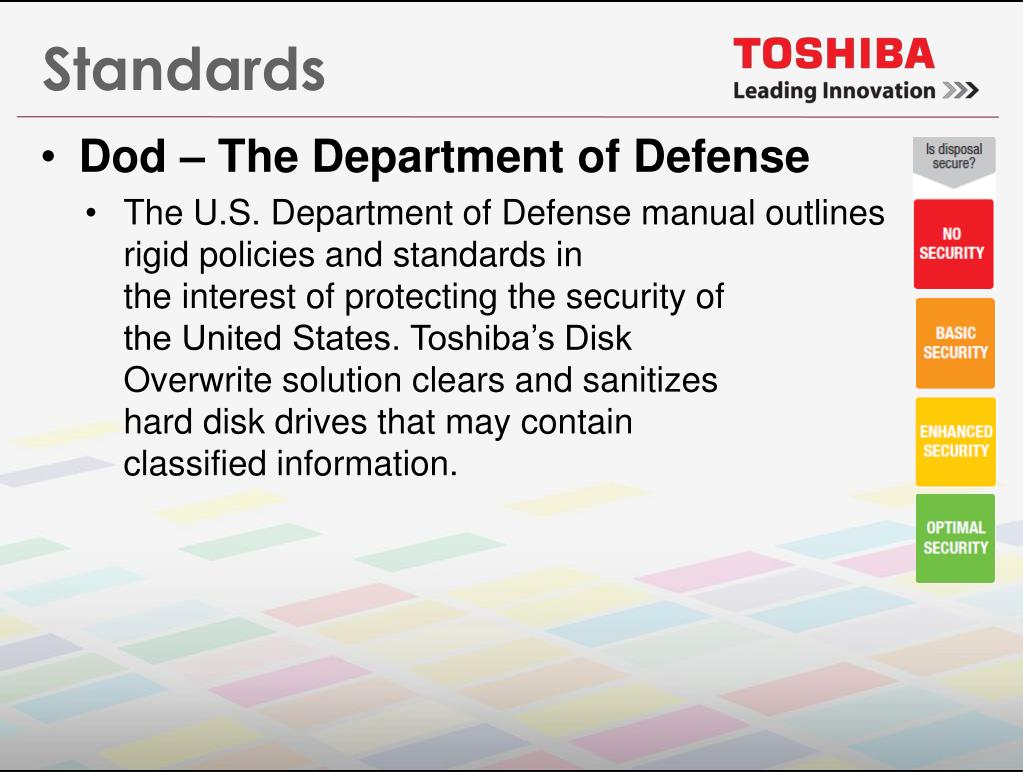 Standards

TOSHIBA
Leading Innovation >>>

• Dod – The Department of Defense

• The U.S. Department of Defense manual outlines rigid policies and standards in the interest of protecting the security of the United States. Toshiba's Disk Overwrite solution clears and sanitizes hard disk drives that may contain classified information.

Is disposal secure?

NO SECURITY

BASIC SECURITY

ENHANCED SECURITY

OPTIMAL SECURITY